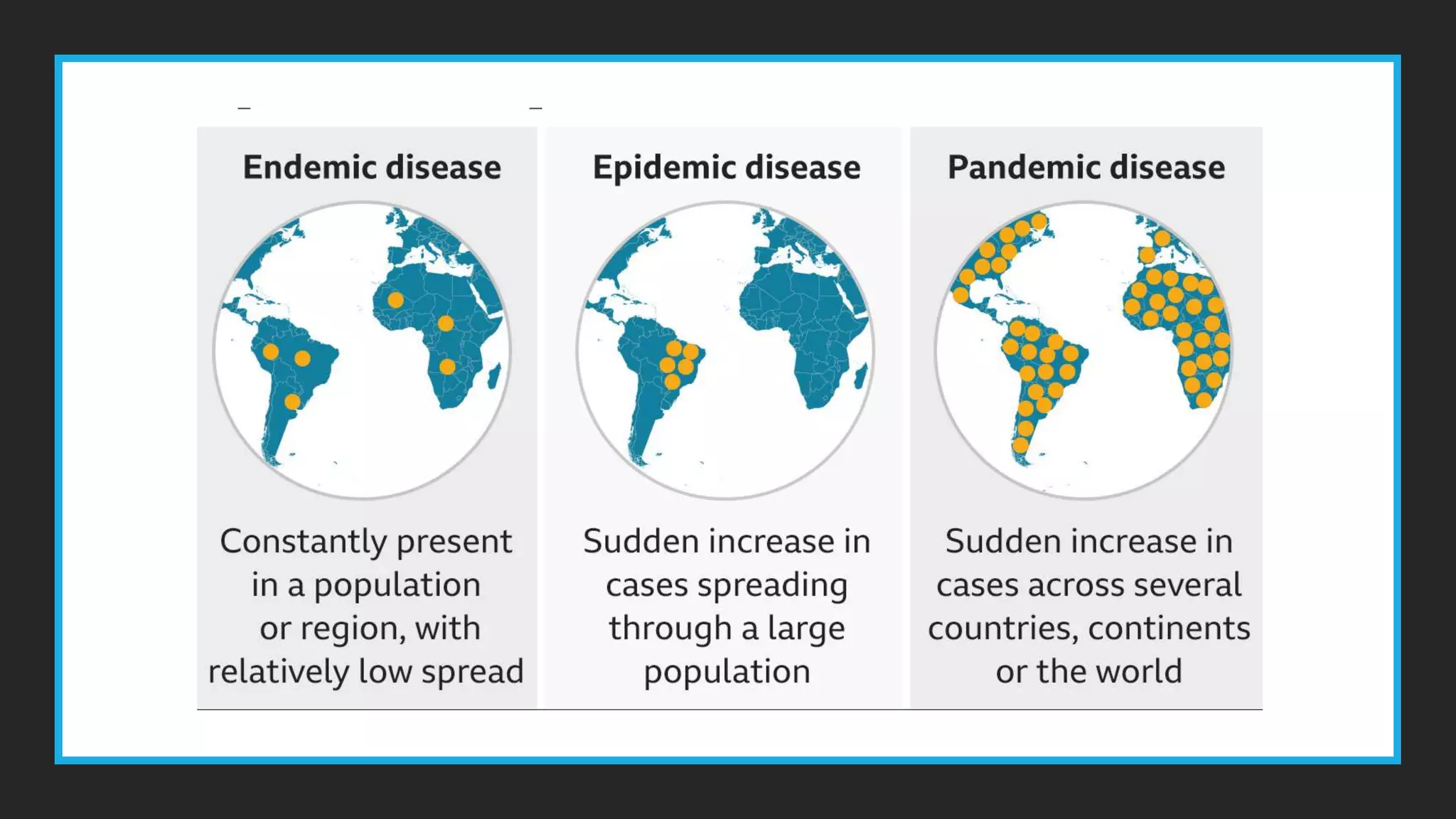 Endemic disease

Constantly present in a population or region, with relatively low spread

Epidemic disease

Sudden increase in cases spreading through a large population

Pandemic disease

Sudden increase in cases across several countries, continents or the world